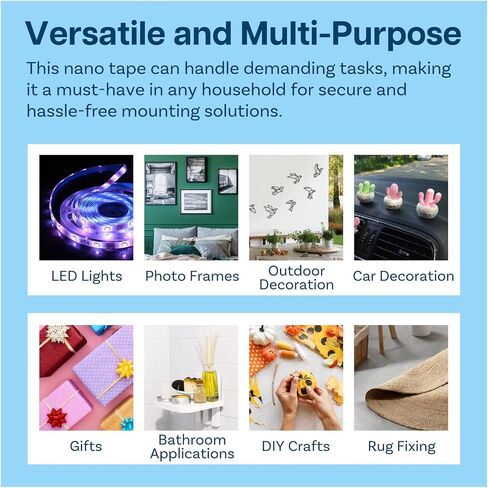 Versatile and Multi-Purpose

This nano tape can handle demanding tasks, making it a must-have in any household for secure and hassle-free mounting solutions.

LED Lights

Photo Frames

Outdoor Decoration

Car Decoration

Gifts

Bathroom Applications

DIY Crafts

Rug Fixing